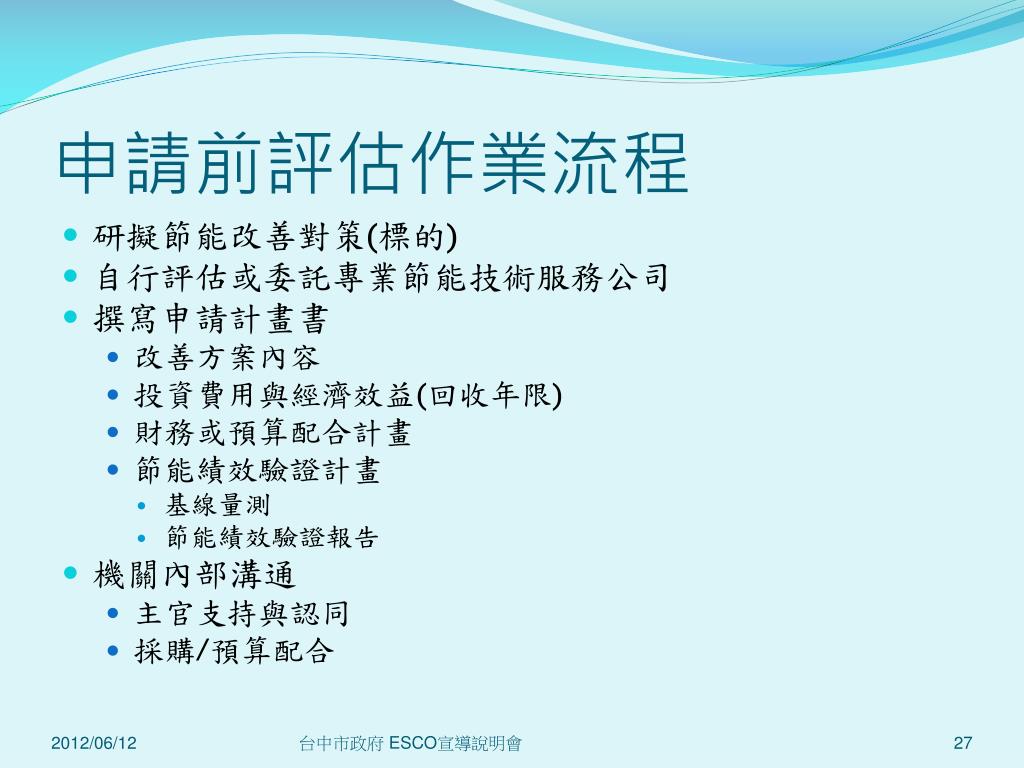 申請前評估作業流程

- 研擬節能改善對策(標的)
- 自行評估或委託專業節能技術服務公司
- 撰寫申請計畫書
  - 改善方案內容
  - 投資費用與經濟效益(回收年限)
  - 財務或預算配合計畫
  - 節能績效驗證計畫
    - 基線量測
    - 節能績效驗證報告
- 機關內部溝通
  - 主官支持與認同
  - 採購/預算配合

2012/06/12

台中市政府 ESCO宣導說明會

27